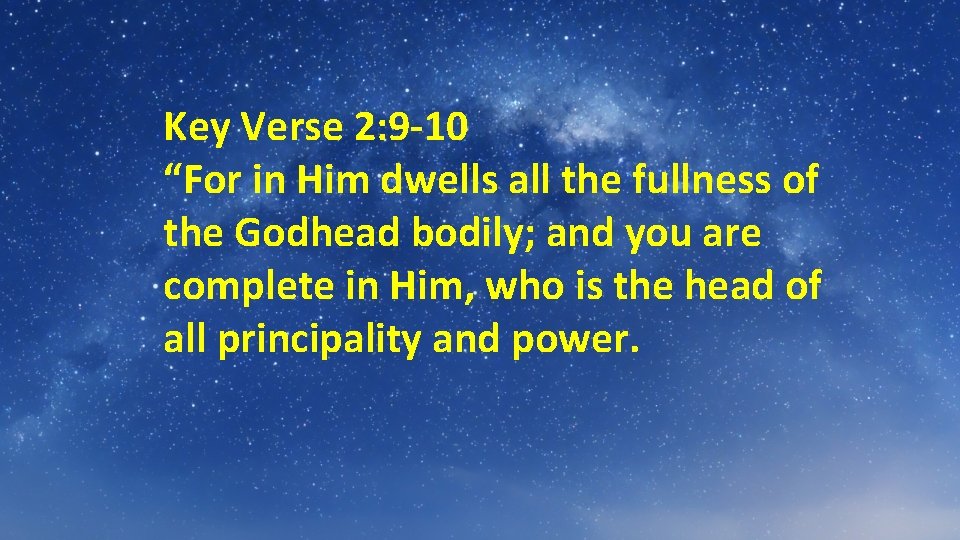 Key Verse 2:9-10
“For in Him dwells all the fullness of the Godhead bodily; and you are complete in Him, who is the head of all principality and power.